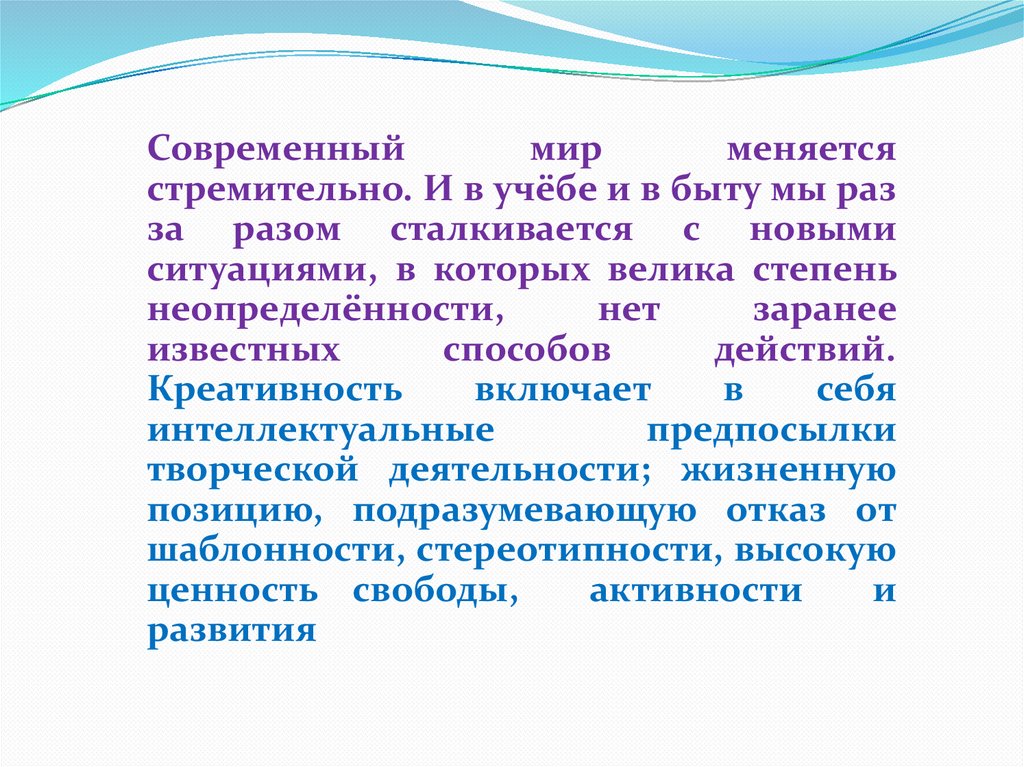 Современный мир меняется стремительно. И в учёбе и в быту мы раз за разом сталкивается с новыми ситуациями, в которых велика степень неопределённости, нет заранее известных способов действий. Креативность включает в себя интеллектуальные предпосылки творческой деятельности; жизненную позицию, подразумевающую отказ от шаблонности, стереотипности, высокую ценность свободы, активности и развития